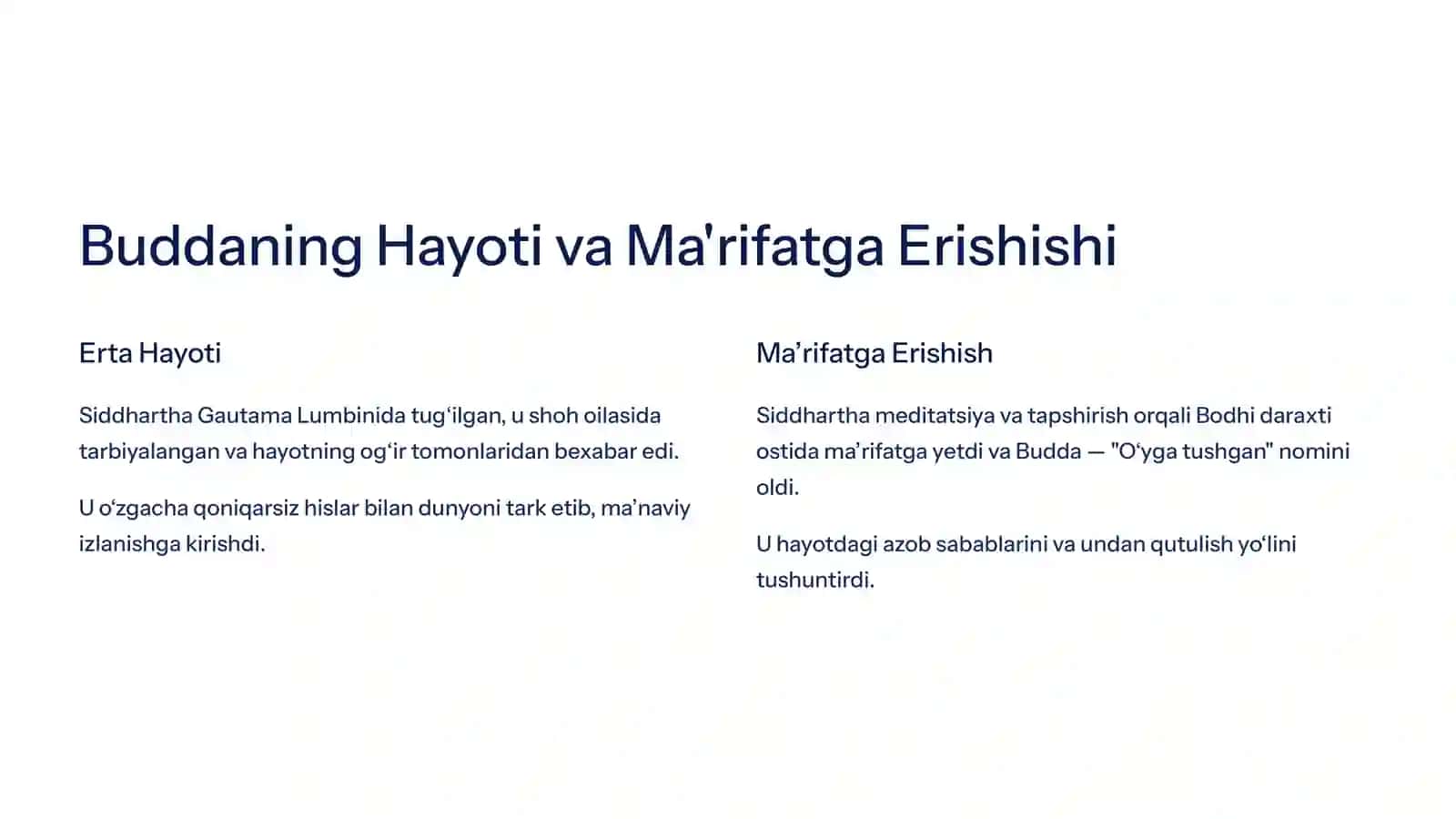 Buddaning Hayoti va Ma'rifatga Erishishi

Erta Hayoti

Siddhartha Gautama Lumbinida tug'ilgan, u shoh oilasida tarbiyalangan va hayotning og'ir tomonlaridan bexabar edi.

U o'zgacha qoniqarsiz hislar bilan dunyoni tark etib, ma'naviy izlanishga kirishdi.

Ma'rifatga Erishish

Siddhartha meditatsiya va tapshirish orqali Bodhi daraxti ostida ma'rifatga yetdi va Budda — "O'yga tushgan" nomini oldi.

U hayotdagi azob sabablarini va undan qutulish yo'lini tushuntirdi.